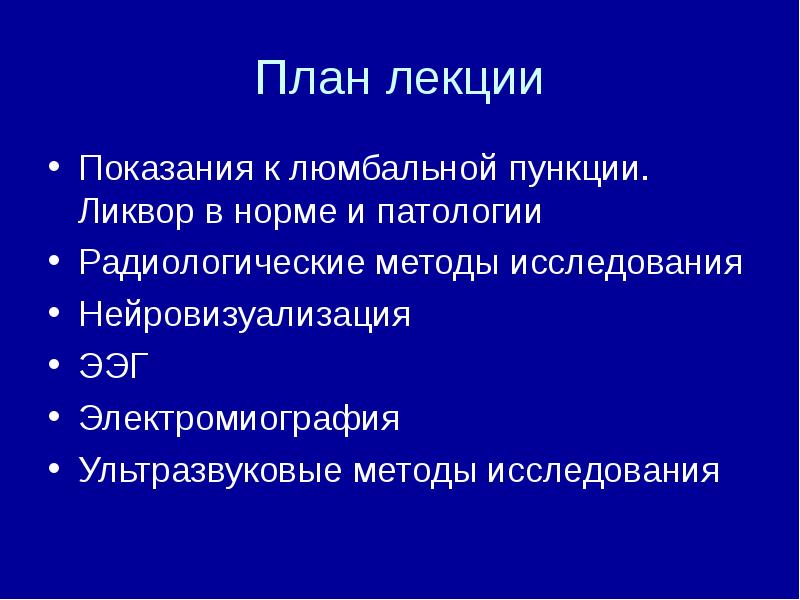 План лекции

• Показания к люмбальной пункции. Ликвор в норме и патологии
• Радиологические методы исследования
• Нейровизуализация
• ЭЭГ
• Электромиография
• Ультразвуковые методы исследования